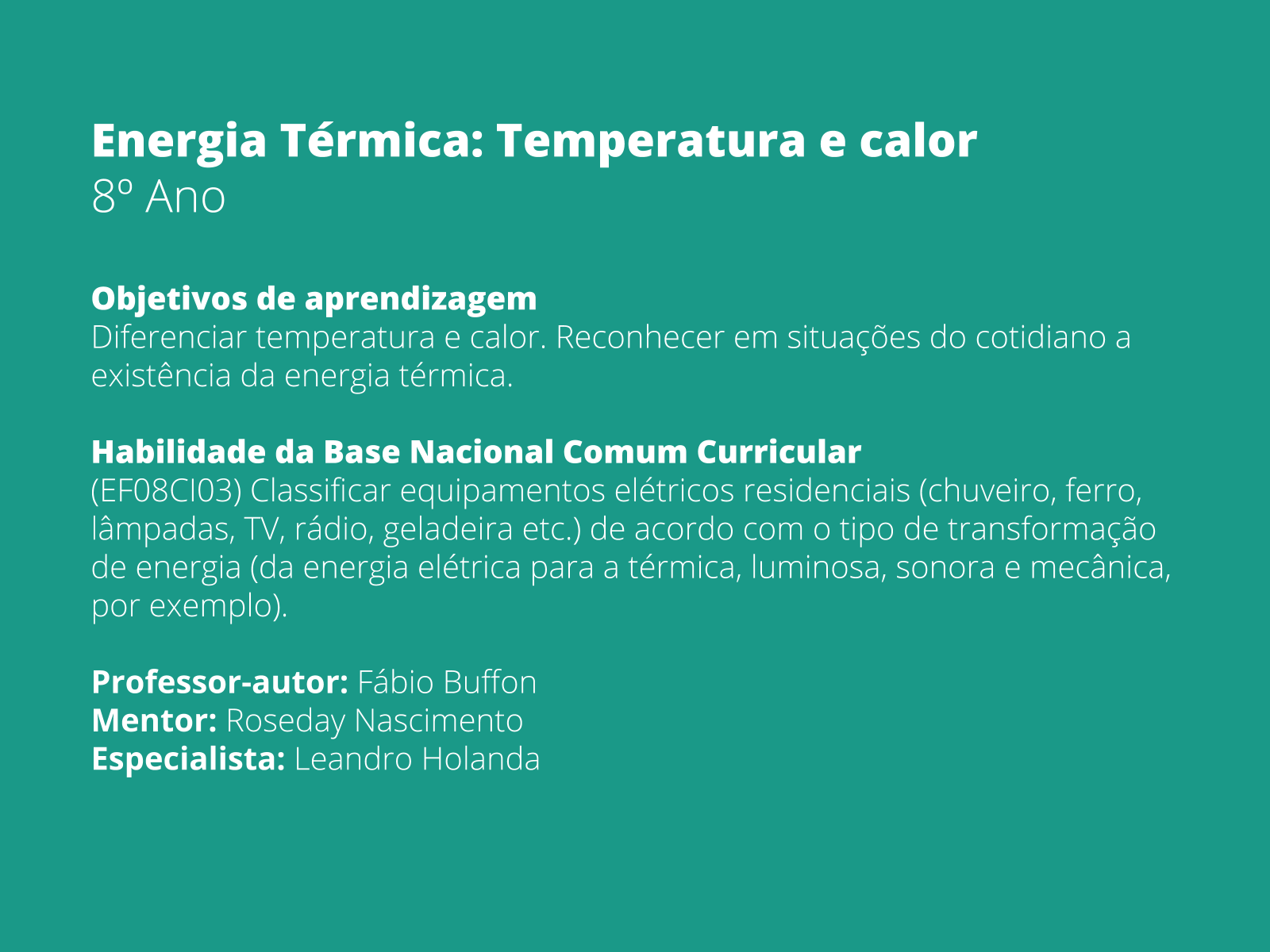 Energia Térmica: Temperatura e calor
8º Ano

Objetivos de aprendizagem
Diferenciar temperatura e calor. Reconhecer em situações do cotidiano a existência da energia térmica.

Habilidade da Base Nacional Comum Curricular
(EF08CI03) Classificar equipamentos elétricos residenciais (chuveiro, ferro, lâmpadas, TV, rádio, geladeira etc.) de acordo com o tipo de transformação de energia (da energia elétrica para a térmica, luminosa, sonora e mecânica, por exemplo).

Professor-autor: Fábio Buffon
Mentor: Roseday Nascimento
Especialista: Leandro Holanda